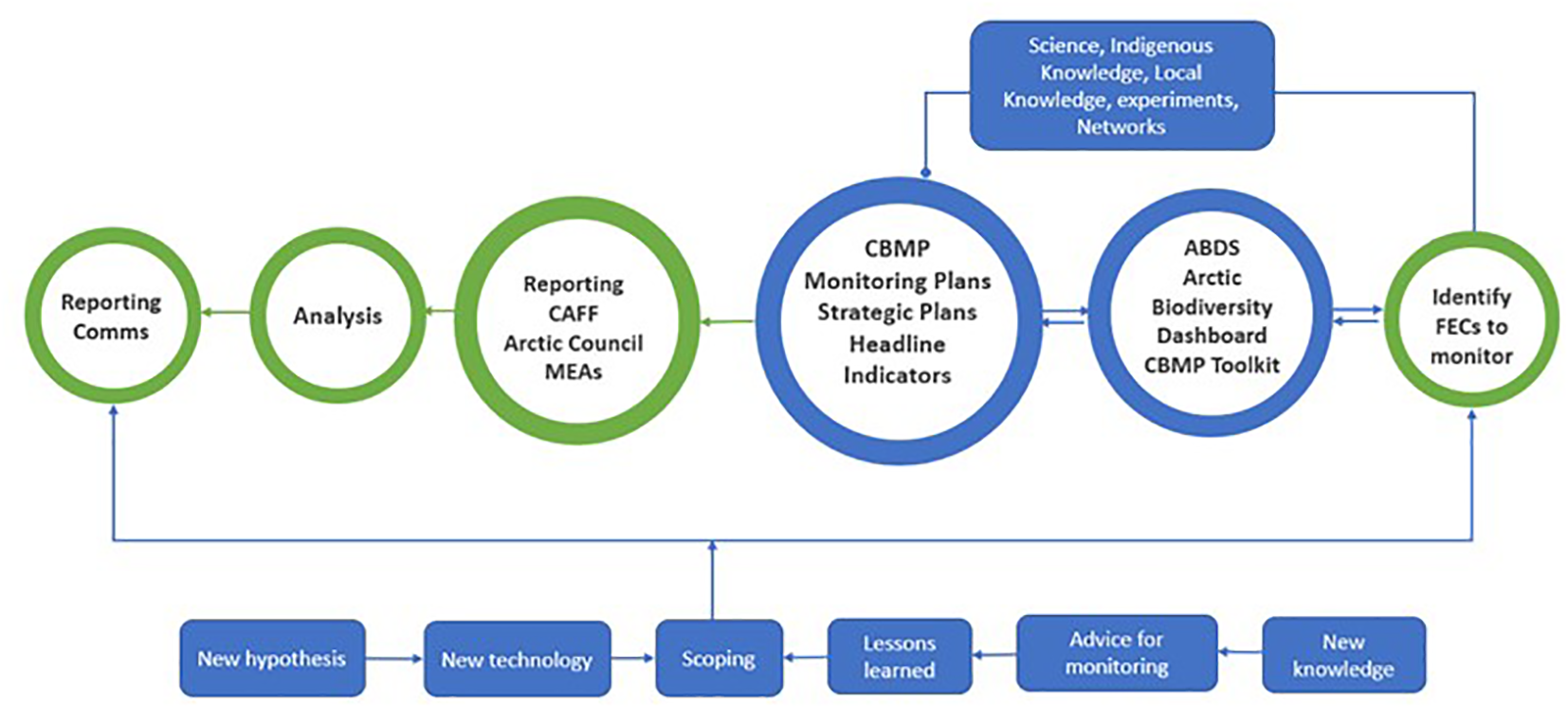 Science, Indigenous Knowledge, Local Knowledge, experiments, Networks

Reporting Comms

Analysis

Reporting CAFF Arctic Council MEAs

CBMP Monitoring Plans Strategic Plans Headline Indicators

ABDS Arctic Biodiversity Dashboard CBMP Toolkit

Identify FECs to monitor

New hypothesis

New technology

Scoping

Lessons learned

Advice for monitoring

New knowledge